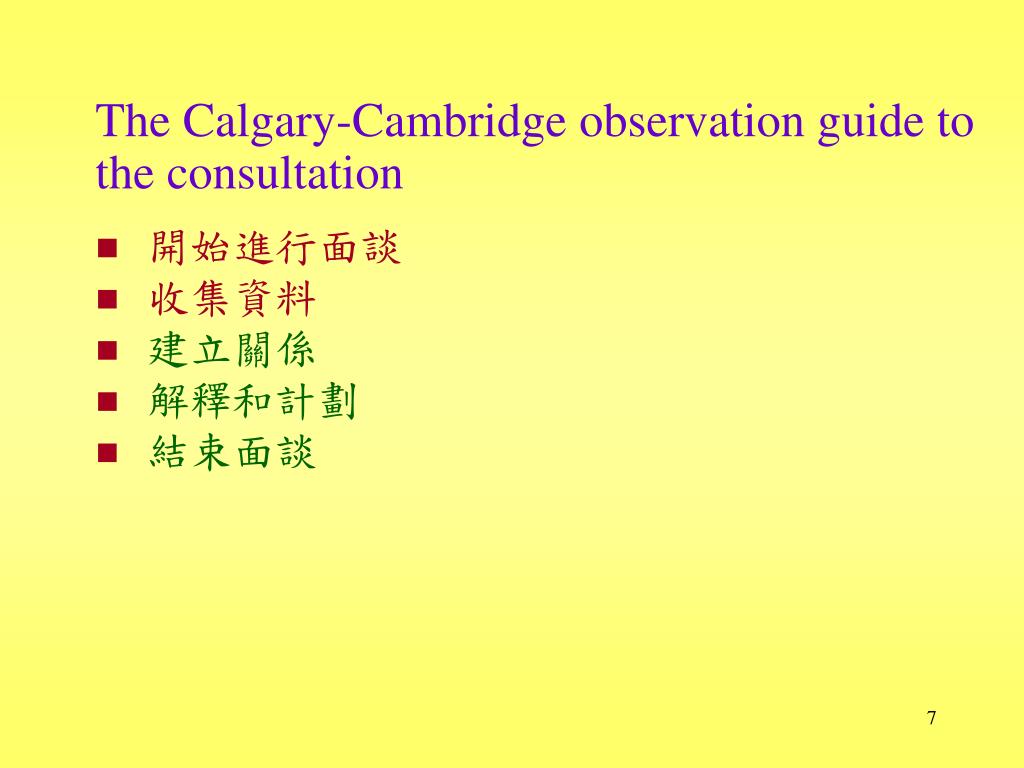 The Calgary-Cambridge observation guide to the consultation

- 開始進行面談
- 收集資料
- 建立關係
- 解釋和計劃
- 結束面談

7